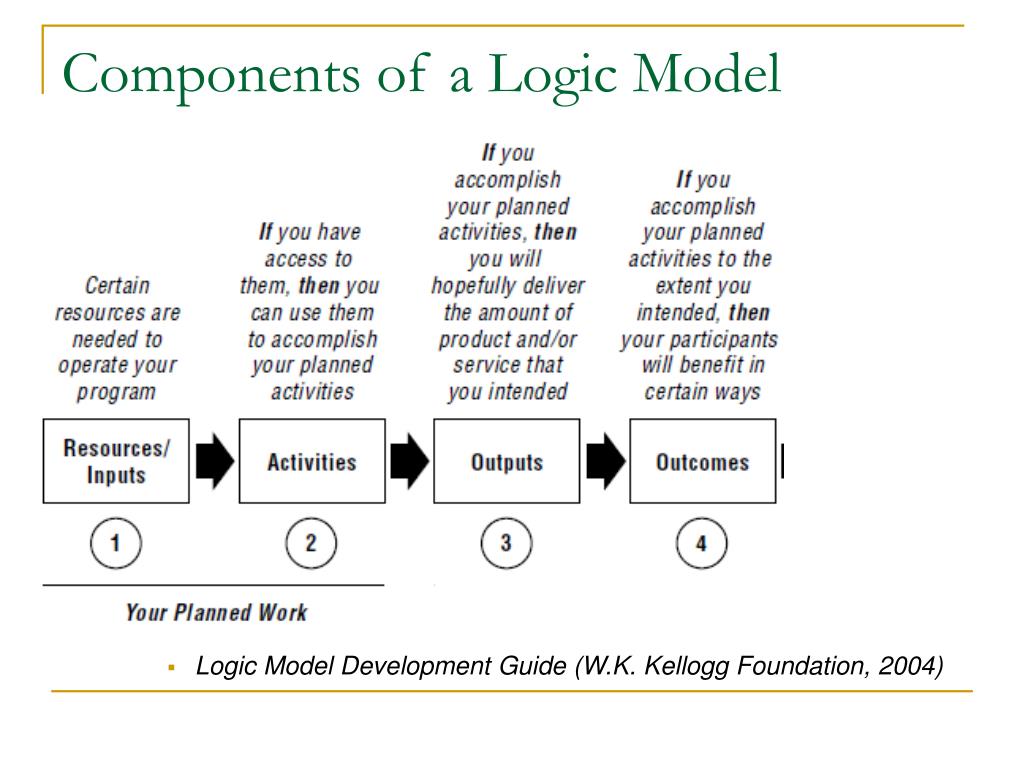 Components of a Logic Model

Certain resources are needed to operate your program

If you have access to them, then you can use them to accomplish your planned activities

If you accomplish your planned activities, then you will hopefully deliver the amount of product and/or service that you intended

If you accomplish your planned activities to the extent you intended, then your participants will benefit in certain ways

Resources/ Inputs

Activities

Outputs

Outcomes

1

2

3

4

Your Planned Work

Logic Model Development Guide (W.K. Kellogg Foundation, 2004)